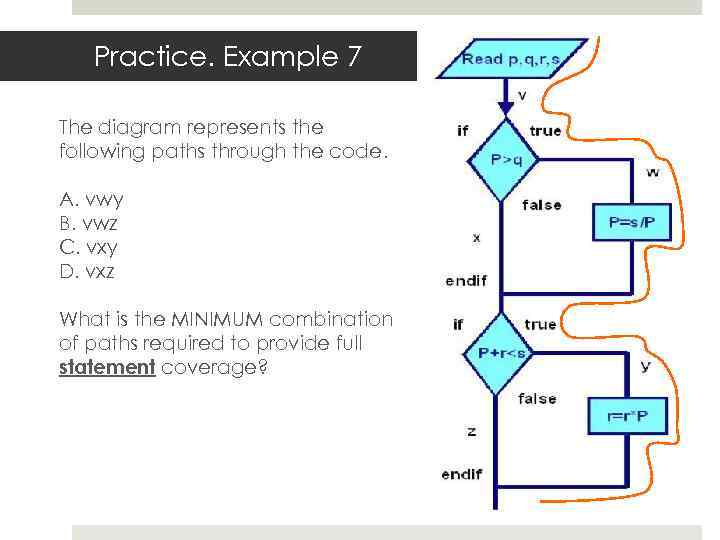 Practice. Example 7

The diagram represents the following paths through the code.

A. vwy
B. vwz
C. vxy
D. vxz

What is the MINIMUM combination of paths required to provide full **statement** coverage?

Read p,q,r,s
v
if
true
P>q
w
false
P=s/P
x
endif
if
true
P+r<s
y
false
r=r*P
z
endif